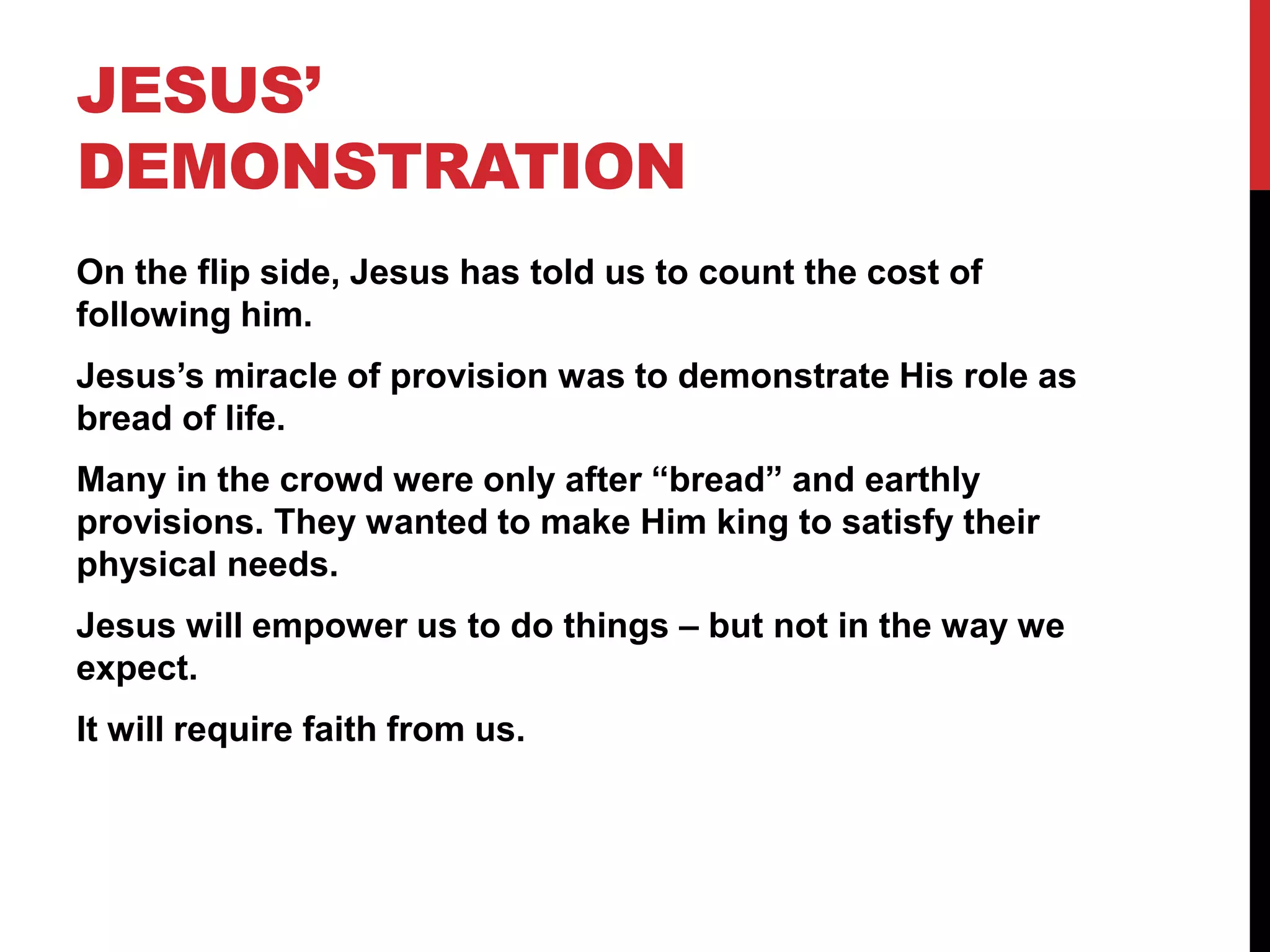 JESUS' DEMONSTRATION

On the flip side, Jesus has told us to count the cost of following him.

Jesus's miracle of provision was to demonstrate His role as bread of life.

Many in the crowd were only after "bread" and earthly provisions. They wanted to make Him king to satisfy their physical needs.

Jesus will empower us to do things – but not in the way we expect.

It will require faith from us.